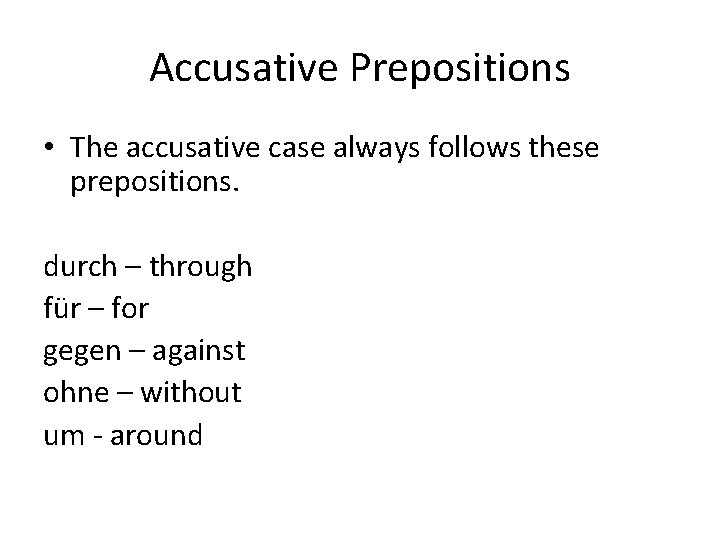 Accusative Prepositions

• The accusative case always follows these prepositions.

durch – through
für – for
gegen – against
ohne – without
um - around